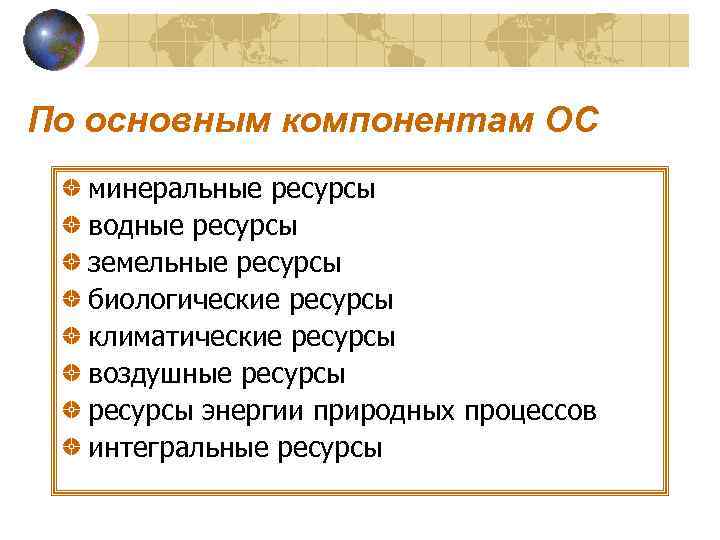 По основным компонентам ОС

минеральные ресурсы
водные ресурсы
земельные ресурсы
биологические ресурсы
климатические ресурсы
воздушные ресурсы
ресурсы энергии природных процессов
интегральные ресурсы